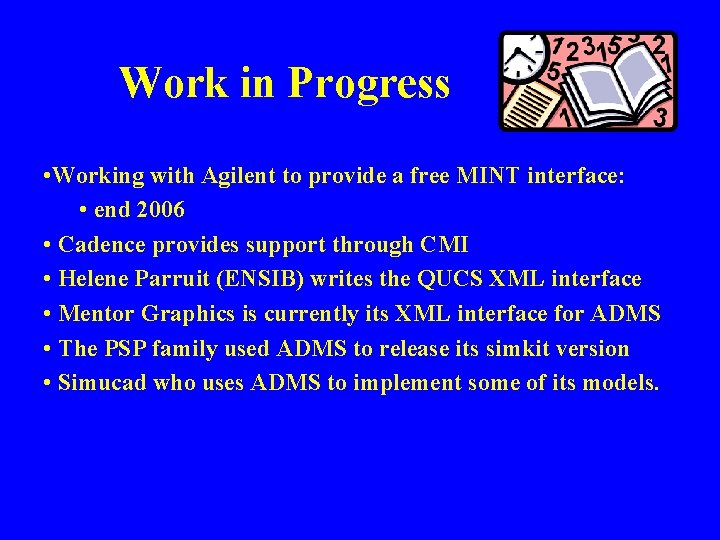 Work in Progress

•Working with Agilent to provide a free MINT interface:

• end 2006

• Cadence provides support through CMI

• Helene Parruit (ENSIB) writes the QUCS XML interface

• Mentor Graphics is currently its XML interface for ADMS

• The PSP family used ADMS to release its simkit version

• Simucad who uses ADMS to implement some of its models.